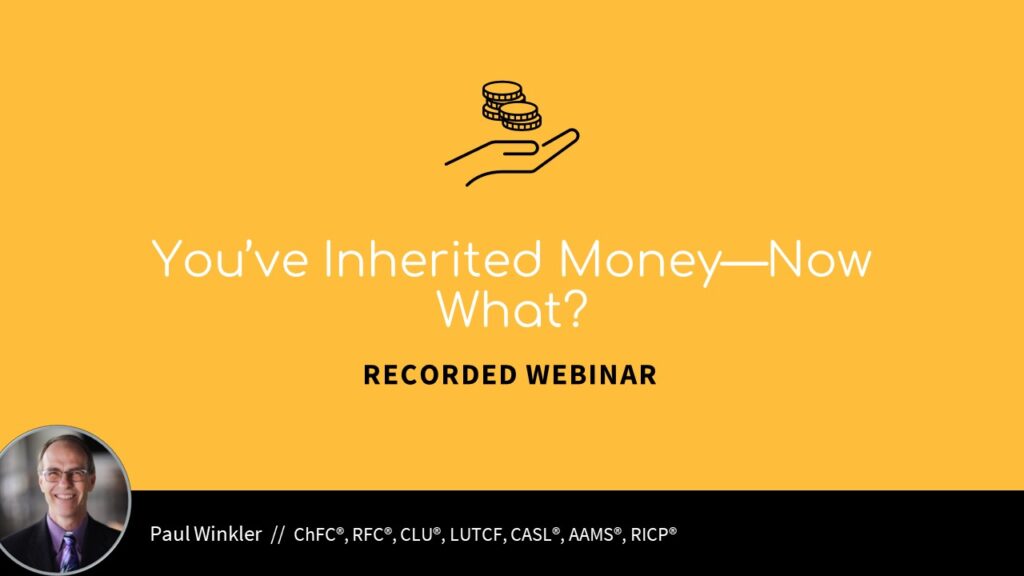 You've Inherited Money—Now What?

RECORDED WEBINAR

Paul Winkler // ChFC®, RFC®, CLU®, LUTCF, CASL®, AAMS®, RICP®